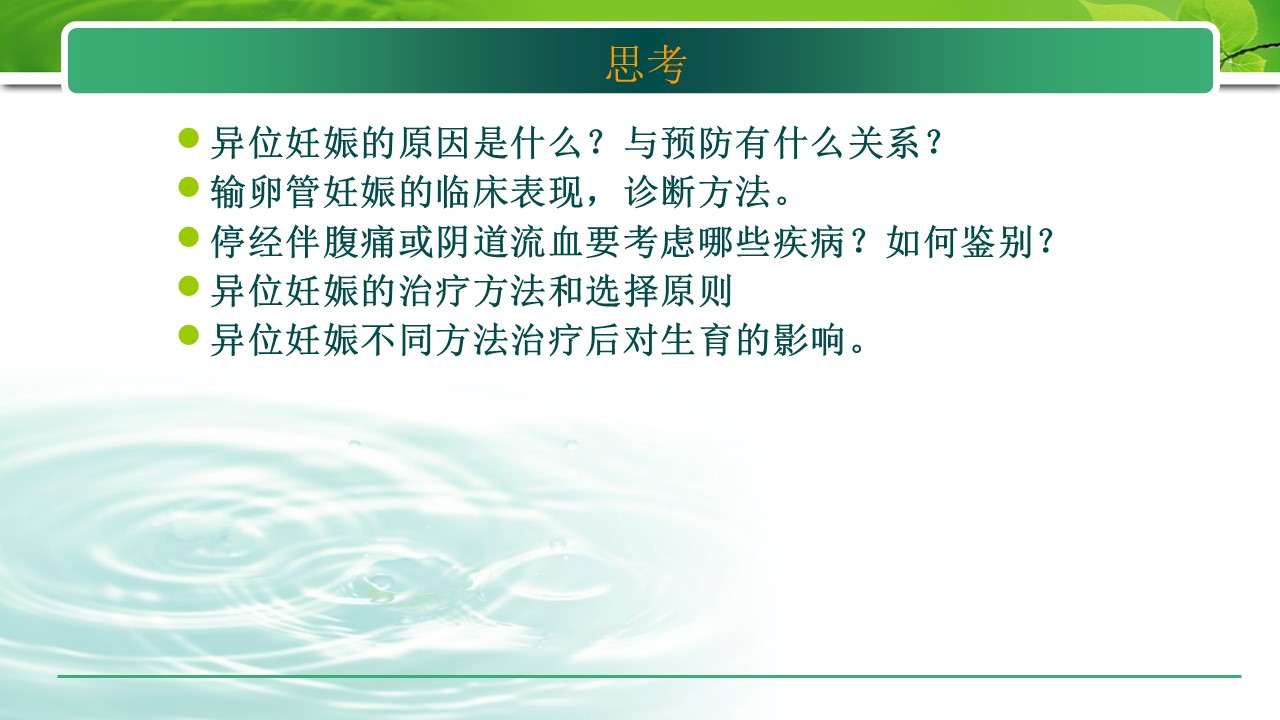 思考

异位妊娠的原因是什么？与预防有什么关系？
输卵管妊娠的临床表现，诊断方法。
停经伴腹痛或阴道流血要考虑哪些疾病？如何鉴别？
异位妊娠的治疗方法和选择原则
异位妊娠不同方法治疗后对生育的影响。